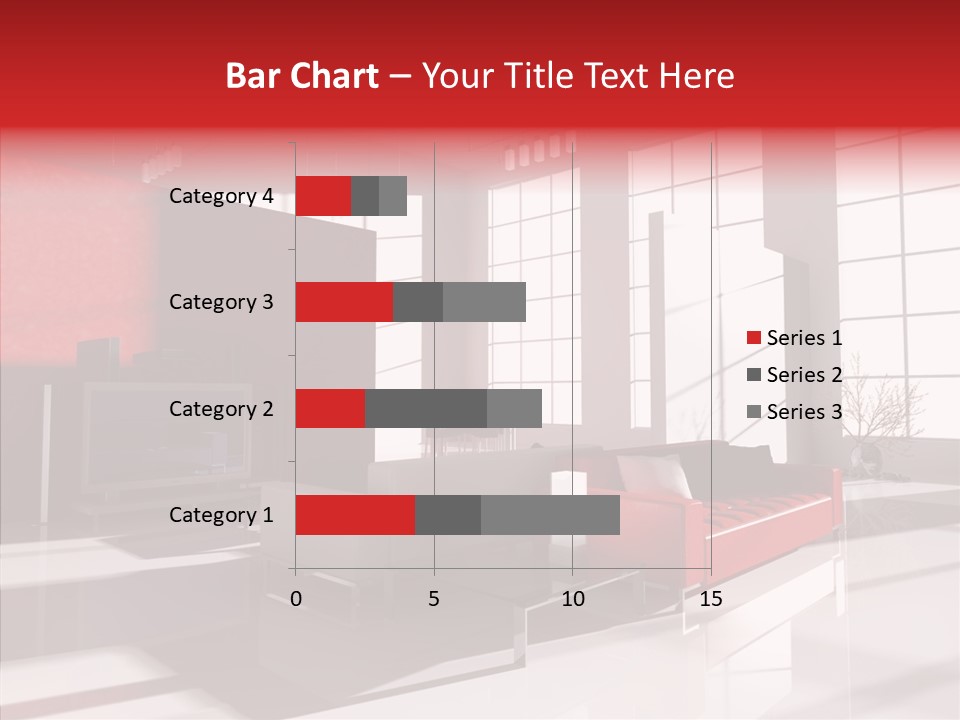 Bar Chart – Your Title Text Here

Category 4
Category 3
Category 2
Category 1

0
5
10
15

Series 1
Series 2
Series 3